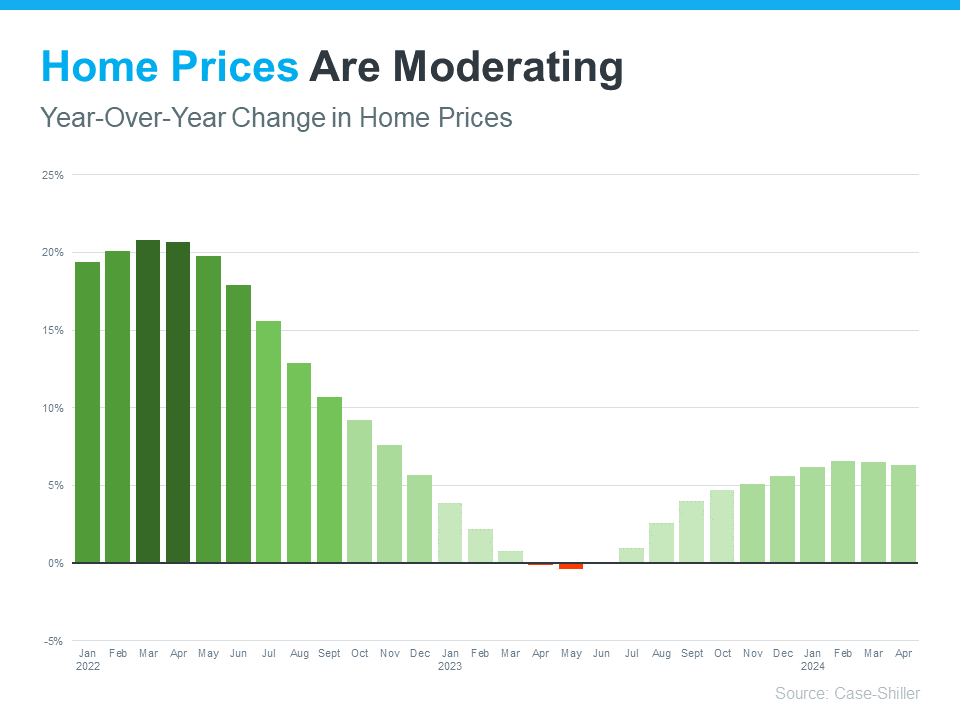 Home Prices Are Moderating
Year-Over-Year Change in Home Prices

25%
20%
15%
10%
5%
0%
-5%

Jan 2022 Feb Mar Apr May Jun Jul Aug Sept Oct Nov Dec Jan 2023 Feb Mar Apr May Jun Jul Aug Sept Oct Nov Dec Jan 2024 Feb Mar Apr

Source: Case-Shiller